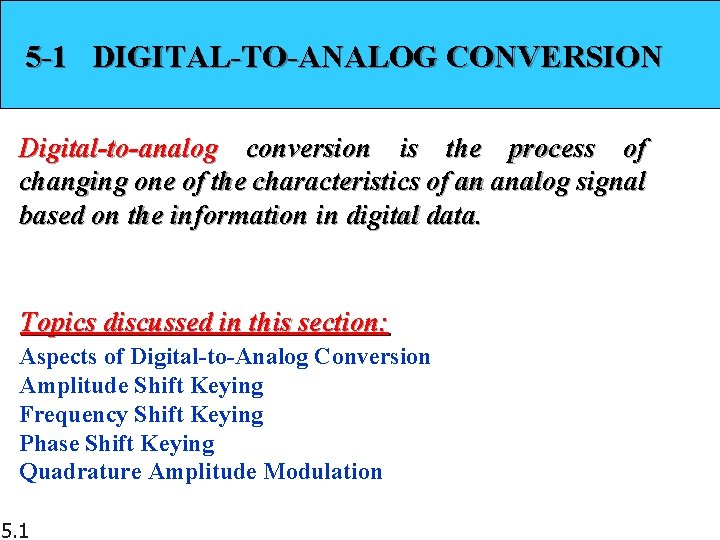 5-1 DIGITAL-TO-ANALOG CONVERSION

Digital-to-analog conversion is the process of changing one of the characteristics of an analog signal based on the information in digital data.

Topics discussed in this section:
Aspects of Digital-to-Analog Conversion
Amplitude Shift Keying
Frequency Shift Keying
Phase Shift Keying
Quadrature Amplitude Modulation

5.1